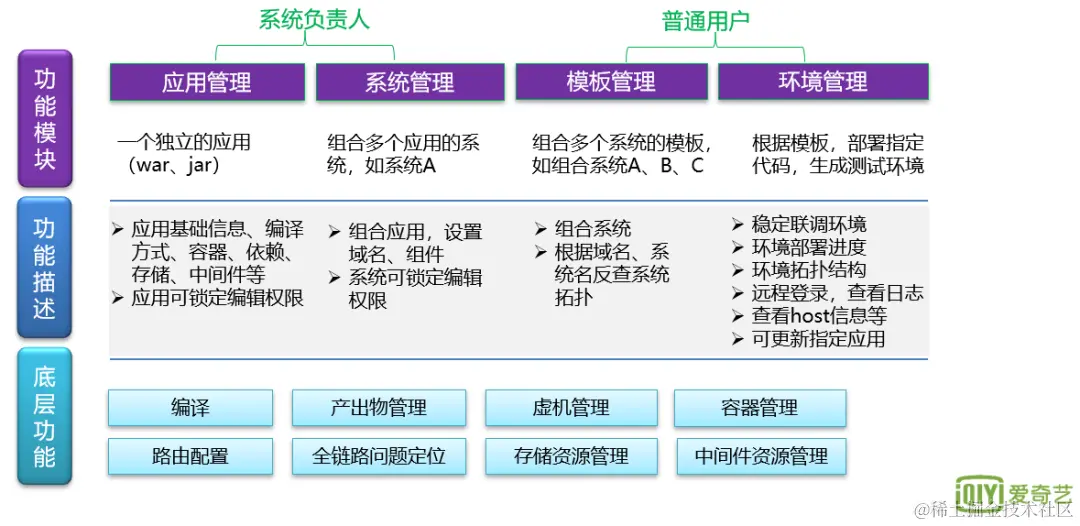 系统负责人

普通用户

功能模块

应用管理

系统管理

模板管理

环境管理

一个独立的应用（war、jar）

组合多个应用的系统，如系统A

组合多个系统的模板，如组合系统A、B、C

根据模板，部署指定代码，生成测试环境

功能描述

➢ 应用基础信息、编译方式、容器、依赖、存储、中间件等
➢ 应用可锁定编辑权限

➢ 组合应用，设置域名、组件
➢ 系统可锁定编辑权限

➢ 组合系统
➢ 根据域名、系统名反查系统拓扑

➢ 稳定联调环境
➢ 环境部署进度
➢ 环境拓扑结构
➢ 远程登录，查看日志
➢ 查看host信息等
➢ 可更新指定应用

底层功能

编译

产出物管理

虚机管理

容器管理

路由配置

全链路问题定位

存储资源管理

中间件资源管理

iQIYI 爱奇艺

@稀土掘金技术社区